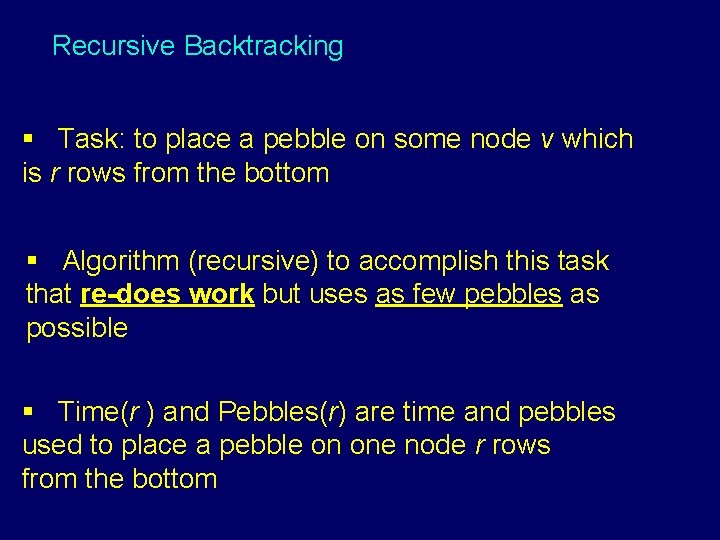 Recursive Backtracking

▪ Task: to place a pebble on some node v which is r rows from the bottom

▪ Algorithm (recursive) to accomplish this task that re-does work but uses as few pebbles as possible

▪ Time(r ) and Pebbles(r) are time and pebbles used to place a pebble on one node r rows from the bottom